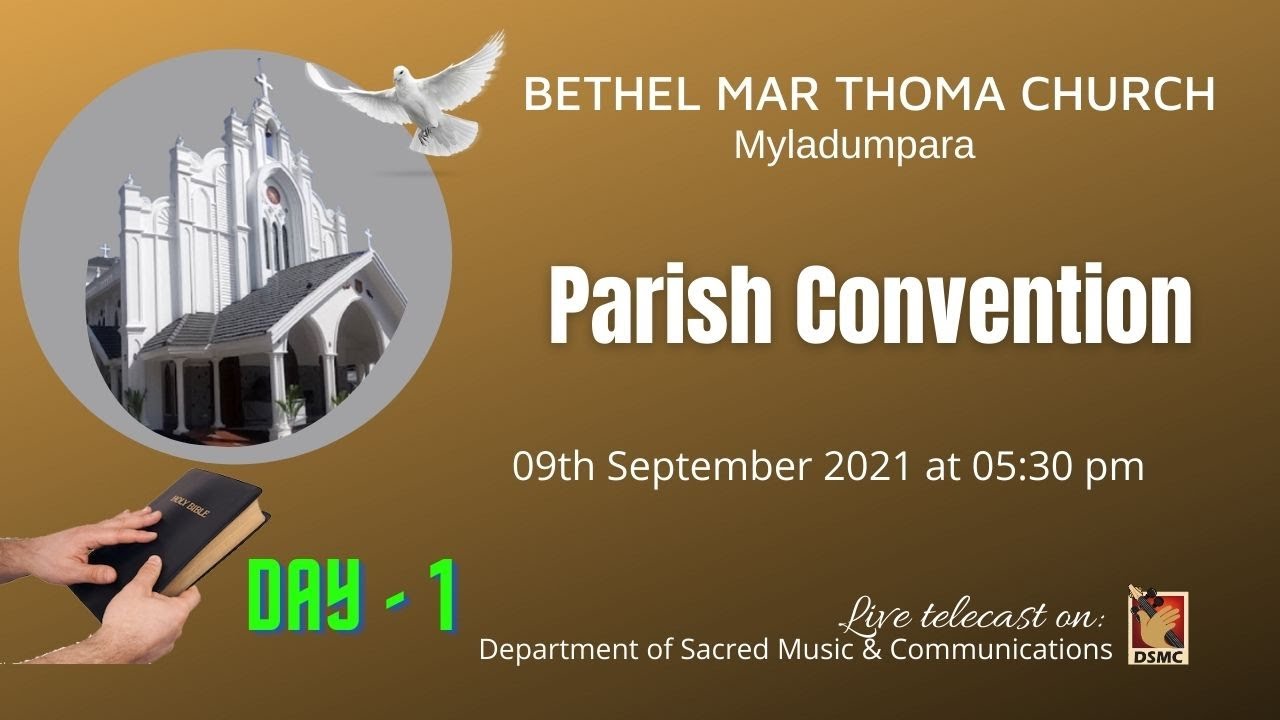 BETHEL MAR THOMA CHURCH
Myladumpara

Parish Convention

09th September 2021 at 05:30 pm

HOLY BIBLE

DAY - 1

Live telecast on:
Department of Sacred Music & Communications

DSMC